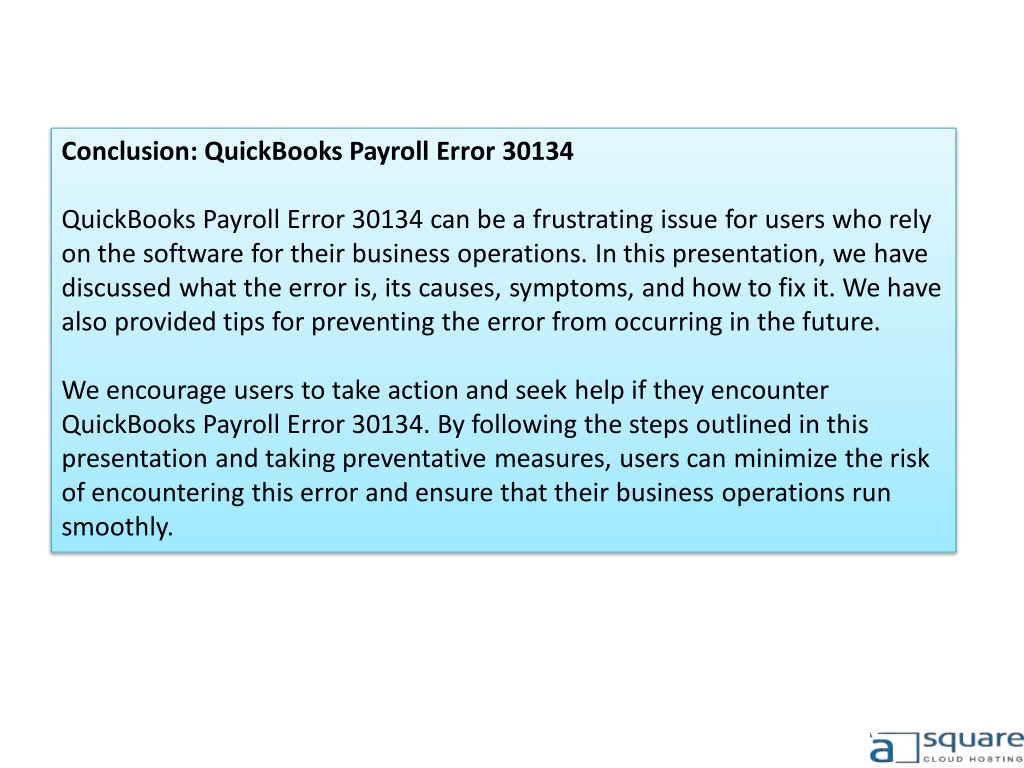 Conclusion: QuickBooks Payroll Error 30134

QuickBooks Payroll Error 30134 can be a frustrating issue for users who rely on the software for their business operations. In this presentation, we have discussed what the error is, its causes, symptoms, and how to fix it. We have also provided tips for preventing the error from occurring in the future.

We encourage users to take action and seek help if they encounter QuickBooks Payroll Error 30134. By following the steps outlined in this presentation and taking preventative measures, users can minimize the risk of encountering this error and ensure that their business operations run smoothly.

a square
CLOUD HOSTING